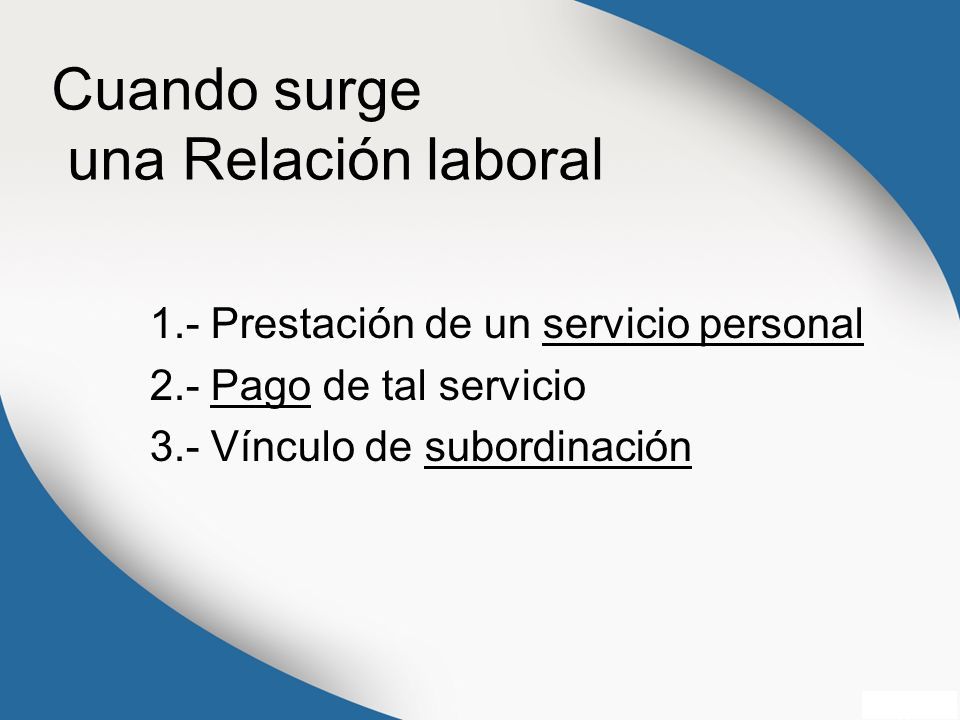 Cuando surge
una Relación laboral

1.- Prestación de un servicio personal
2.- Pago de tal servicio
3.- Vínculo de subordinación